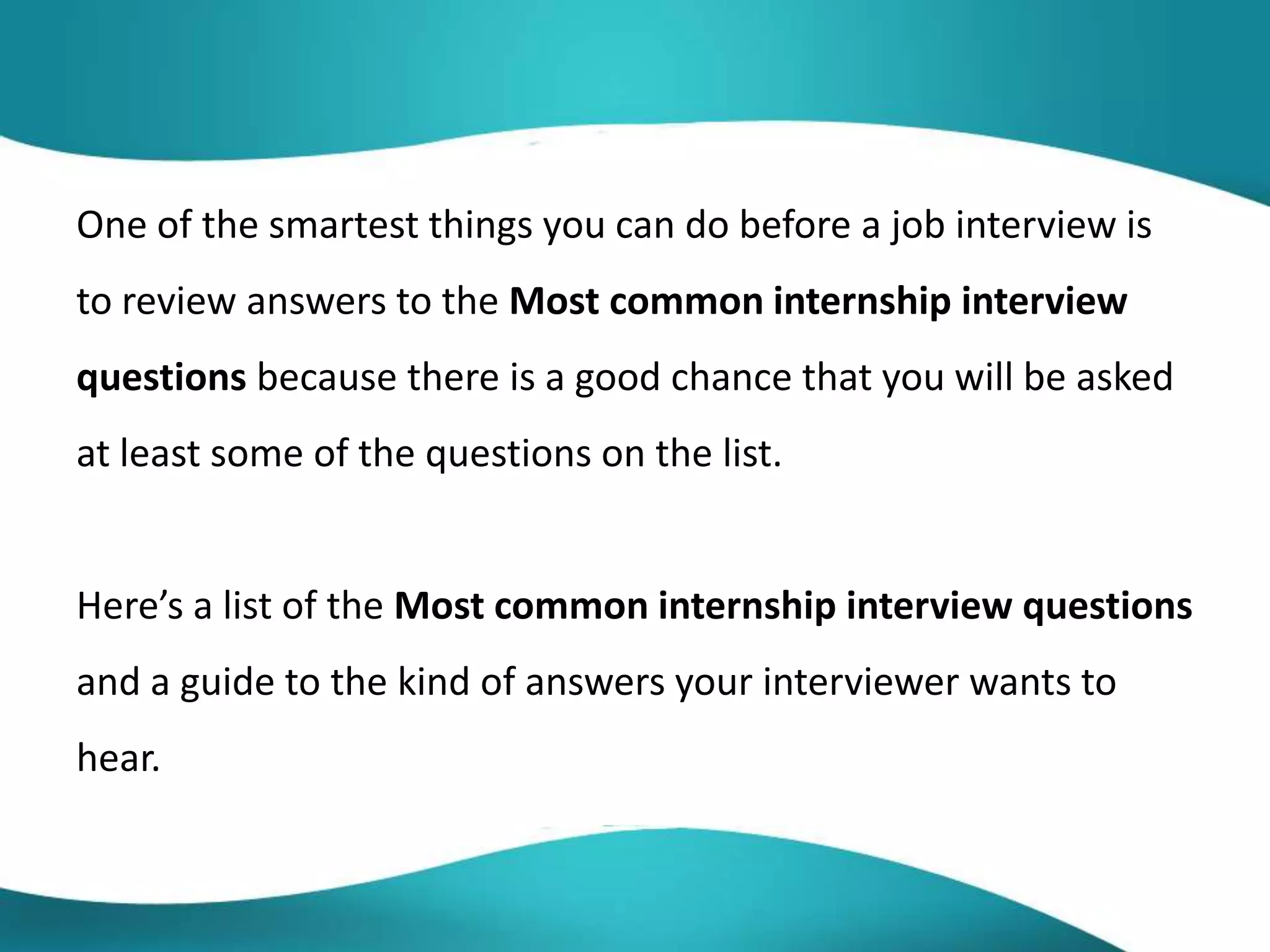 One of the smartest things you can do before a job interview is to review answers to the Most common internship interview questions because there is a good chance that you will be asked at least some of the questions on the list.

Here’s a list of the Most common internship interview questions and a guide to the kind of answers your interviewer wants to hear.